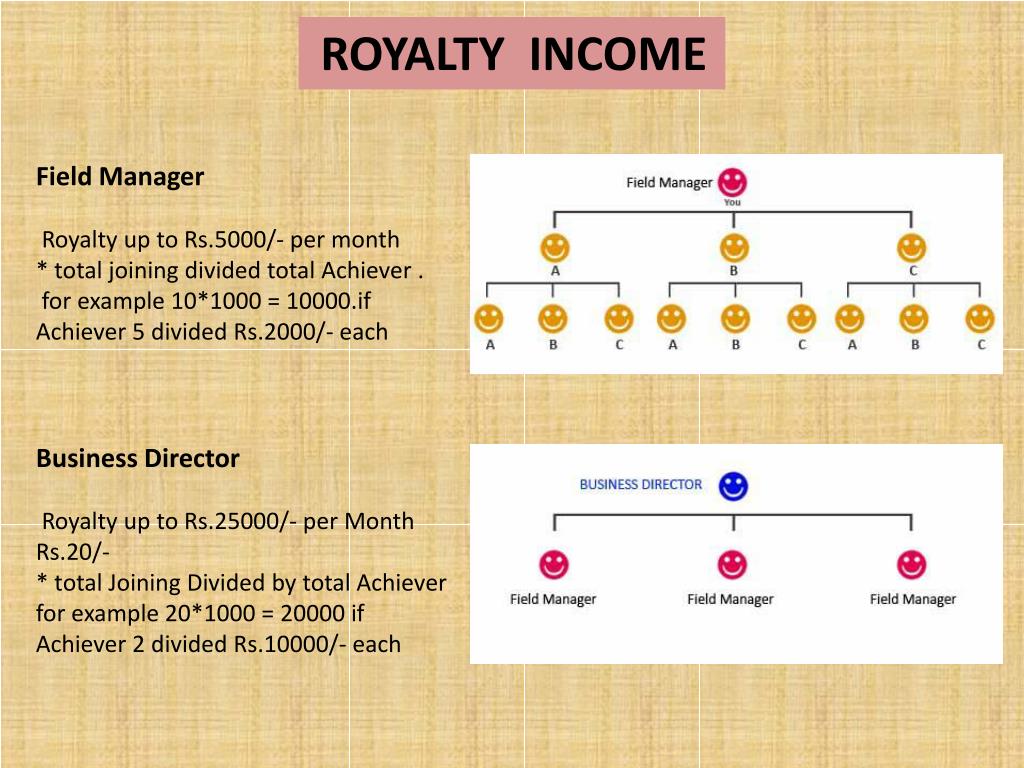 ROYALTY INCOME

Field Manager

Royalty up to Rs.5000/- per month
* total joining divided total Achiever .
for example 10*1000 = 10000.if Achiever 5 divided Rs.2000/- each

Field Manager
You
A B C
A B C A B C A B C

Business Director

Royalty up to Rs.25000/- per Month Rs.20/-
* total Joining Divided by total Achiever for example 20*1000 = 20000 if Achiever 2 divided Rs.10000/- each

BUSINESS DIRECTOR
Field Manager Field Manager Field Manager